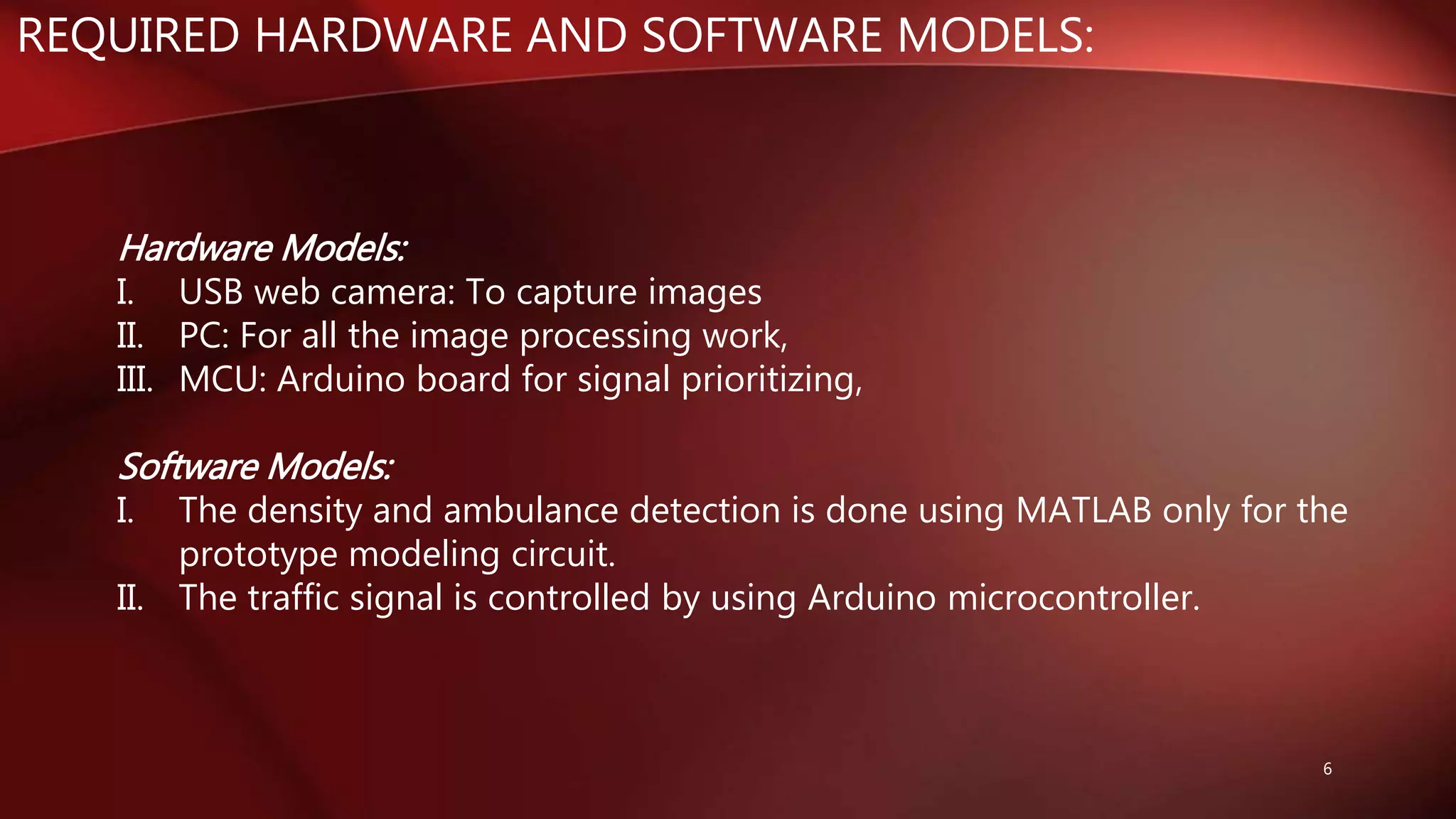 REQUIRED HARDWARE AND SOFTWARE MODELS:

Hardware Models:
I. USB web camera: To capture images
II. PC: For all the image processing work,
III. MCU: Arduino board for signal prioritizing,

Software Models:
I. The density and ambulance detection is done using MATLAB only for the prototype modeling circuit.
II. The traffic signal is controlled by using Arduino microcontroller.

6